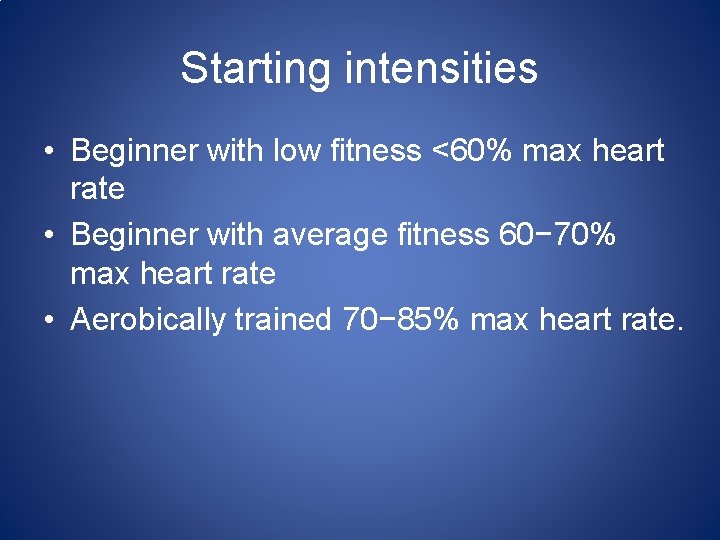 Starting intensities

• Beginner with low fitness <60% max heart rate
• Beginner with average fitness 60−70% max heart rate
• Aerobically trained 70−85% max heart rate.